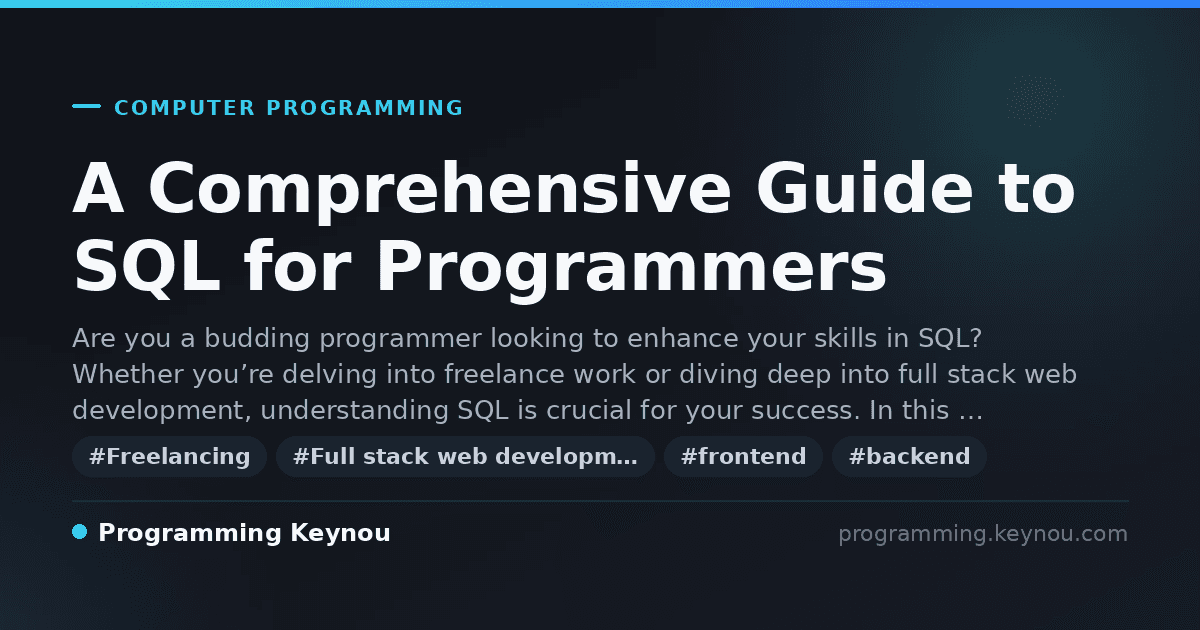 COMPUTER PROGRAMMING

A Comprehensive Guide to SQL for Programmers

Are you a budding programmer looking to enhance your skills in SQL? Whether you’re delving into freelance work or diving deep into full stack web development, understanding SQL is crucial for your success. In this …

#Freelancing #Full stack web developm… #frontend #backend

Programming Keynou

programming.keynou.com